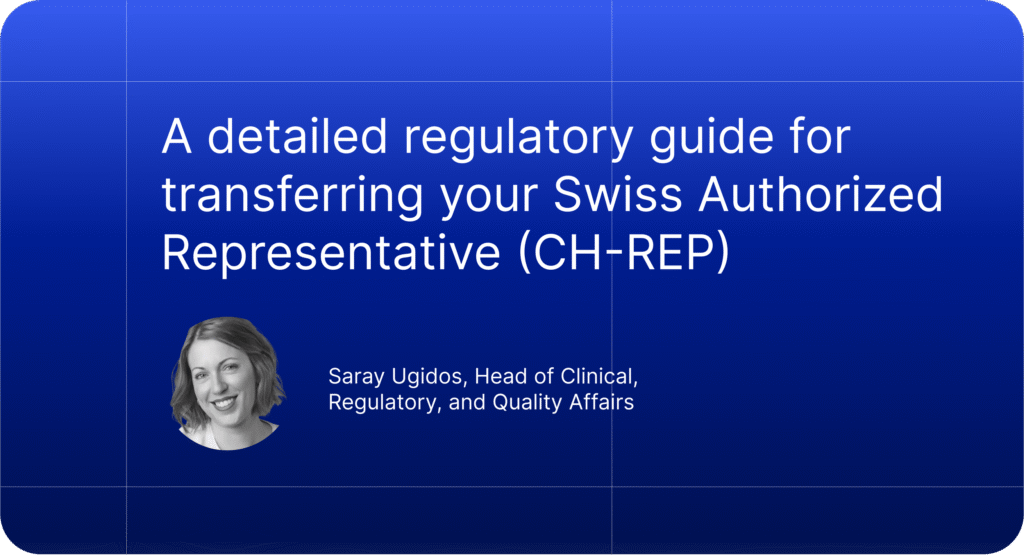 A detailed regulatory guide for transferring your Swiss Authorized Representative (CH-REP)

Saray Ugidos, Head of Clinical, Regulatory, and Quality Affairs